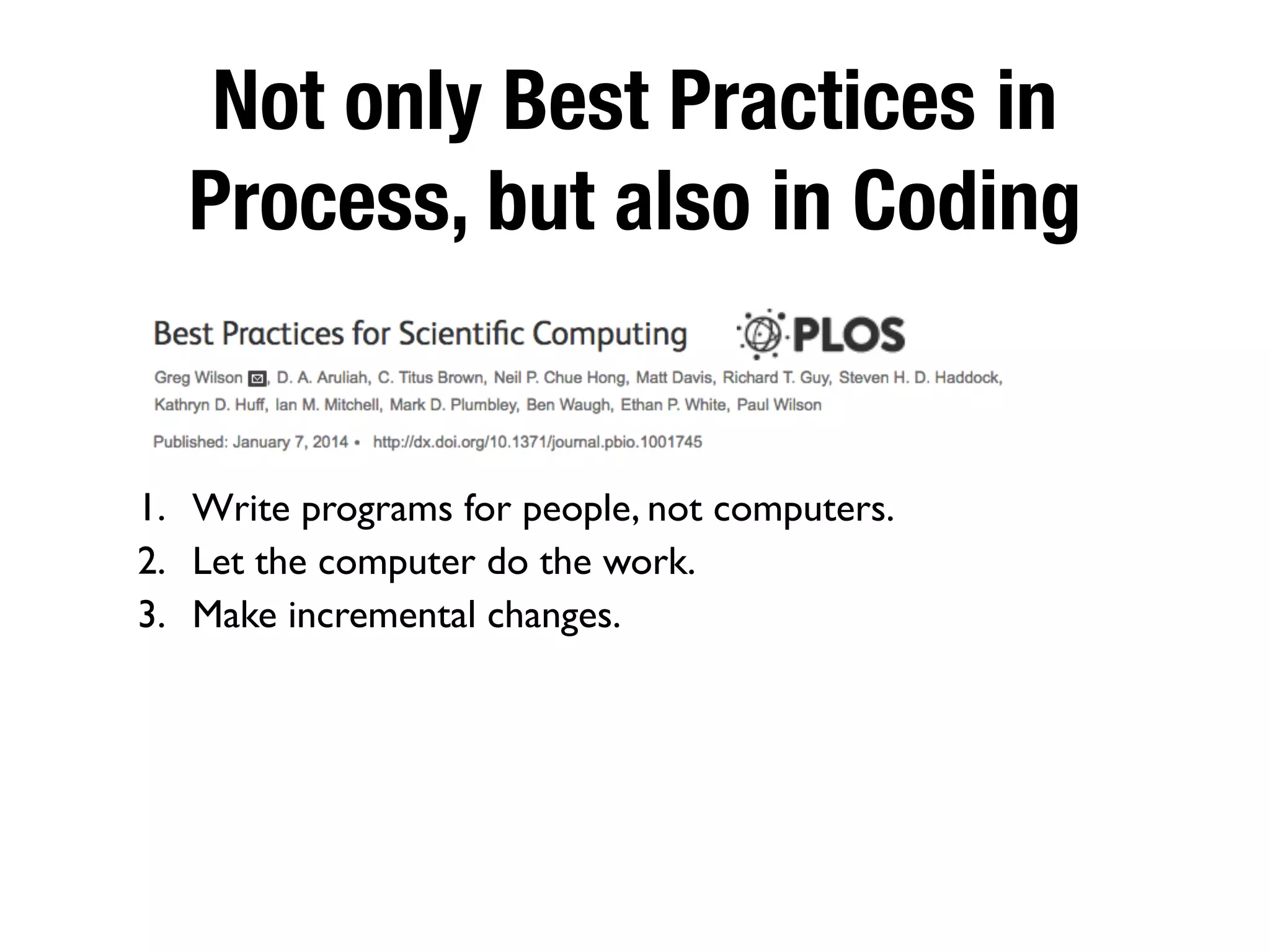 Not only Best Practices in Process, but also in Coding

Best Practices for Scientific Computing

PLOS

Greg Wilson, D. A. Aruliah, C. Titus Brown, Neil P. Chue Hong, Matt Davis, Richard T. Guy, Steven H. D. Haddock, Kathryn D. Huff, Ian M. Mitchell, Mark D. Plumbley, Ben Waugh, Ethan P. White, Paul Wilson

Published: January 7, 2014 • http://dx.doi.org/10.1371/journal.pbio.1001745

1. Write programs for people, not computers.
2. Let the computer do the work.
3. Make incremental changes.